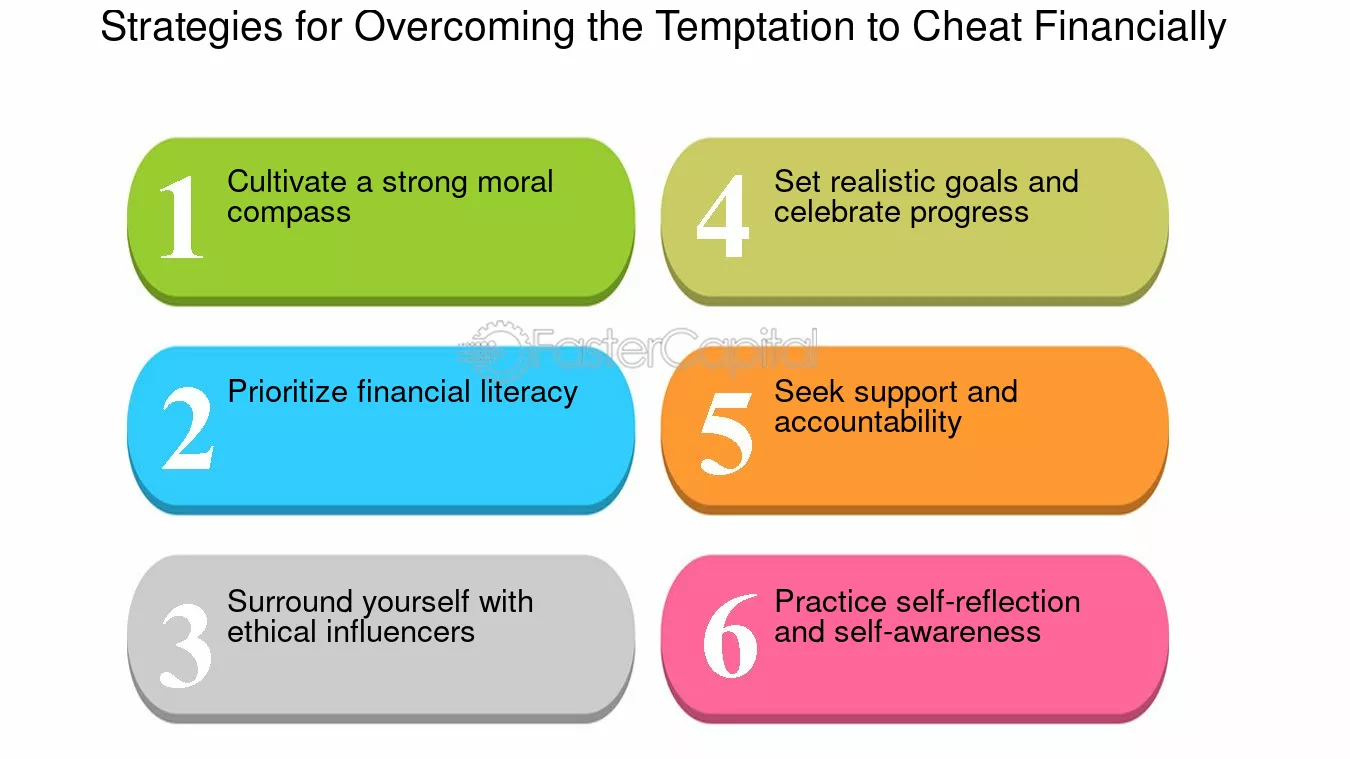 Strategies for Overcoming the Temptation to Cheat Financially

1 Cultivate a strong moral compass

2 Prioritize financial literacy

3 Surround yourself with ethical influencers

4 Set realistic goals and celebrate progress

5 Seek support and accountability

6 Practice self-reflection and self-awareness

FasterCapital